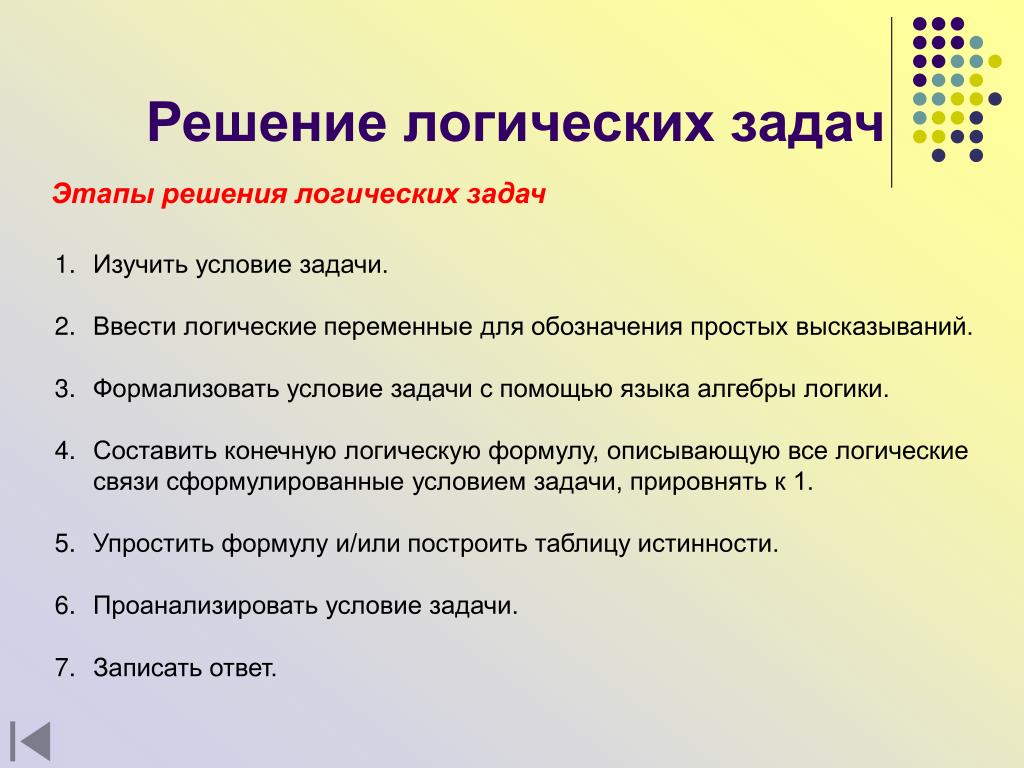 Решение логических задач

Этапы решения логических задач

1. Изучить условие задачи.

2. Ввести логические переменные для обозначения простых высказываний.

3. Формализовать условие задачи с помощью языка алгебры логики.

4. Составить конечную логическую формулу, описывающую все логические связи сформулированные условием задачи, прировнять к 1.

5. Упростить формулу и/или построить таблицу истинности.

6. Проанализировать условие задачи.

7. Записать ответ.